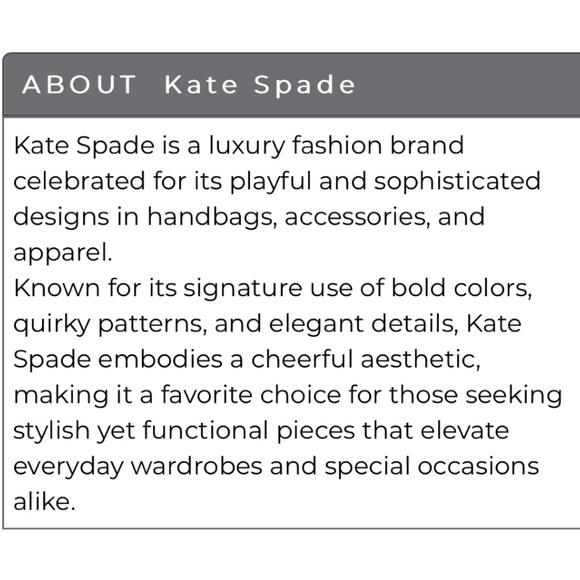 ABOUT Kate Spade

Kate Spade is a luxury fashion brand celebrated for its playful and sophisticated designs in handbags, accessories, and apparel.
Known for its signature use of bold colors, quirky patterns, and elegant details, Kate Spade embodies a cheerful aesthetic, making it a favorite choice for those seeking stylish yet functional pieces that elevate everyday wardrobes and special occasions alike.